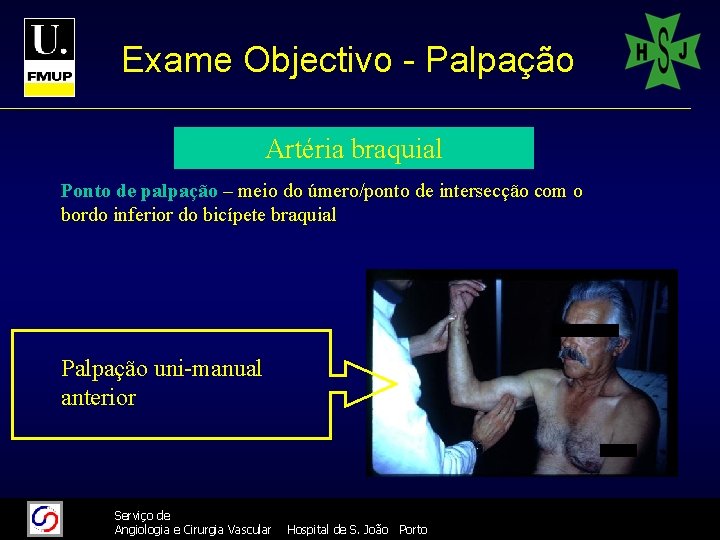 U.
FMUP

Exame Objectivo - Palpação

H S J

Artéria braquial

Ponto de palpação – meio do úmero/ponto de intersecção com o bordo inferior do bicípete braquial

Palpação uni-manual anterior

Serviço de
Angiologia e Cirurgia Vascular Hospital de S. João Porto